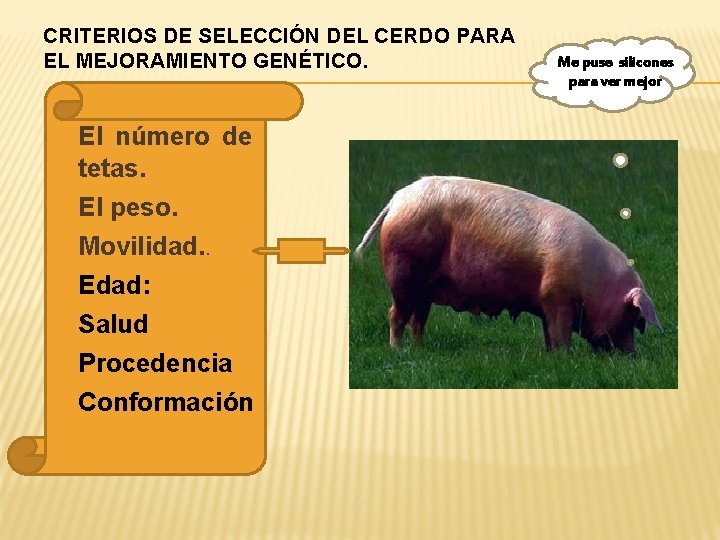 CRITERIOS DE SELECCIÓN DEL CERDO PARA EL MEJORAMIENTO GENÉTICO.

Me puse silicones para ver mejor

El número de tetas.

El peso.

Movilidad..

Edad:

Salud

Procedencia

Conformación